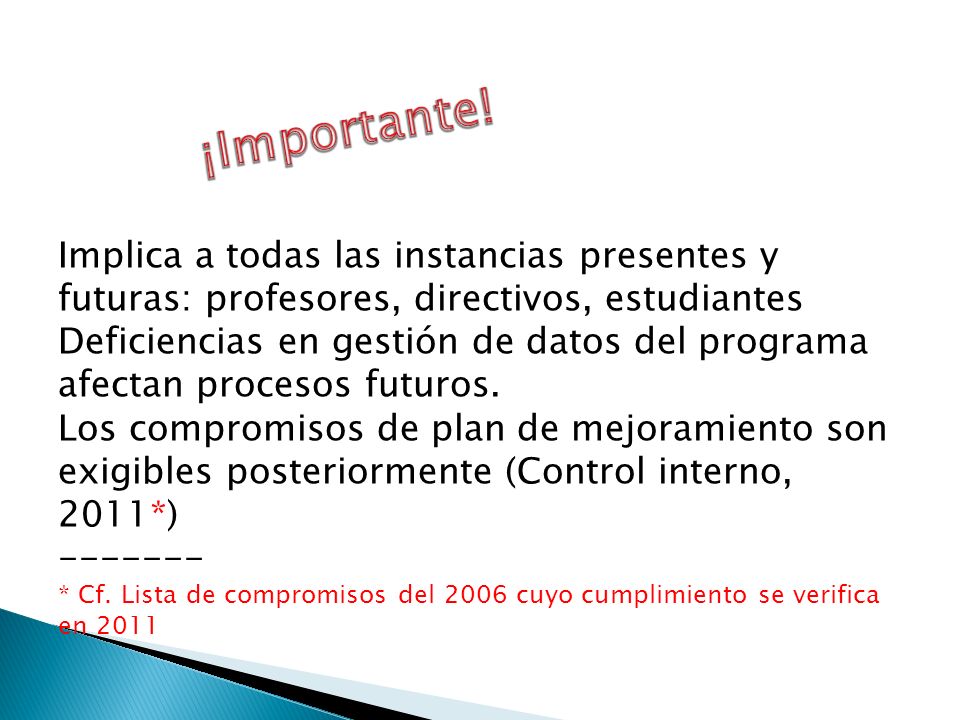 ¡Importante!

Implica a todas las instancias presentes y futuras: profesores, directivos, estudiantes
Deficiencias en gestión de datos del programa afectan procesos futuros.
Los compromisos de plan de mejoramiento son exigibles posteriormente (Control interno, 2011*)
-------
* Cf. Lista de compromisos del 2006 cuyo cumplimiento se verifica en 2011